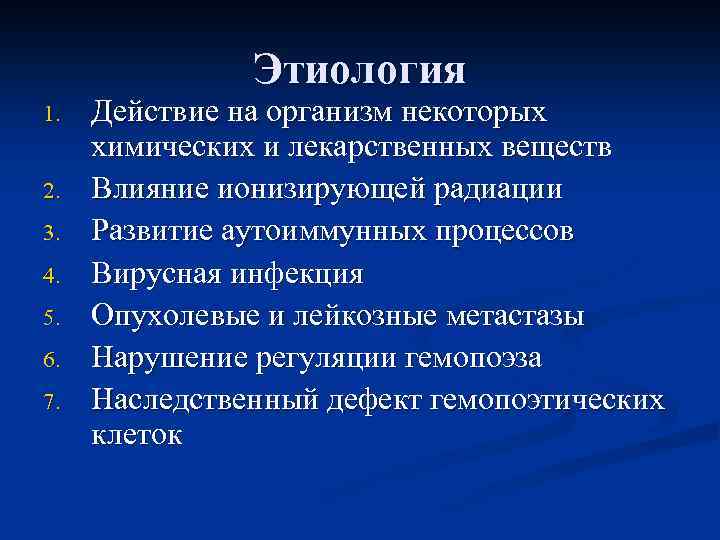 Этиология

1. Действие на организм некоторых химических и лекарственных веществ
2. Влияние ионизирующей радиации
3. Развитие аутоиммунных процессов
4. Вирусная инфекция
5. Опухолевые и лейкозные метастазы
6. Нарушение регуляции гемопоэза
7. Наследственный дефект гемопоэтических клеток